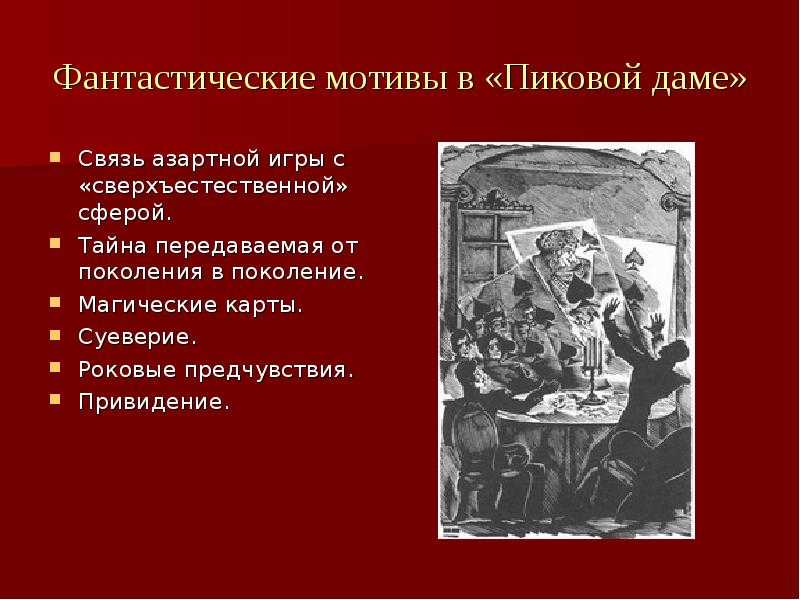 Фантастические мотивы в «Пиковой даме»

- Связь азартной игры с «сверхъестественной» сферой.
- Тайна передаваемая от поколения в поколение.
- Магические карты.
- Суеверие.
- Роковые предчувствия.
- Привидение.